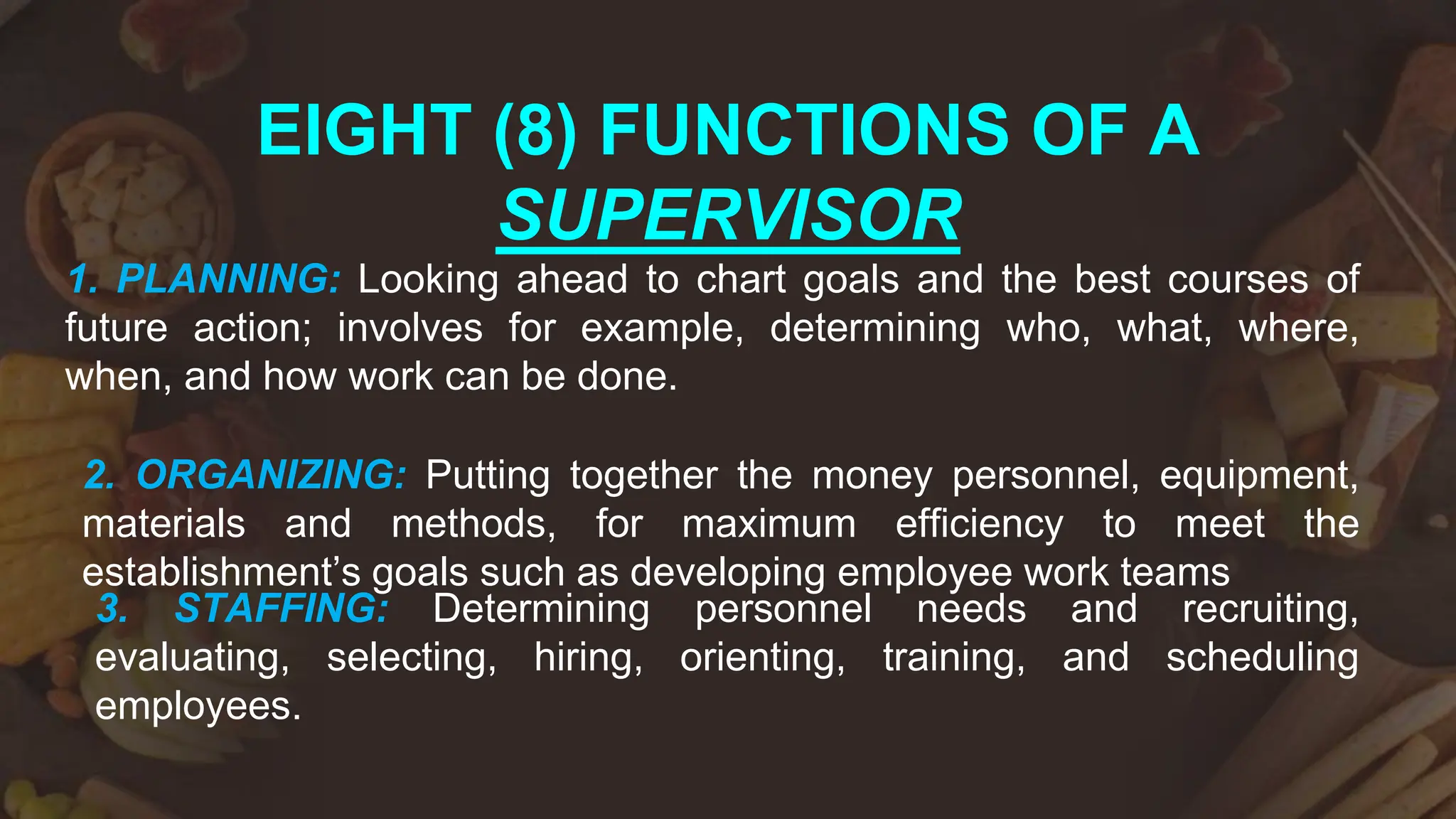 EIGHT (8) FUNCTIONS OF A SUPERVISOR

1. PLANNING: Looking ahead to chart goals and the best courses of future action; involves for example, determining who, what, where, when, and how work can be done.

2. ORGANIZING: Putting together the money personnel, equipment, materials and methods, for maximum efficiency to meet the establishment's goals such as developing employee work teams

3. STAFFING: Determining personnel needs and recruiting, evaluating, selecting, hiring, orienting, training, and scheduling employees.